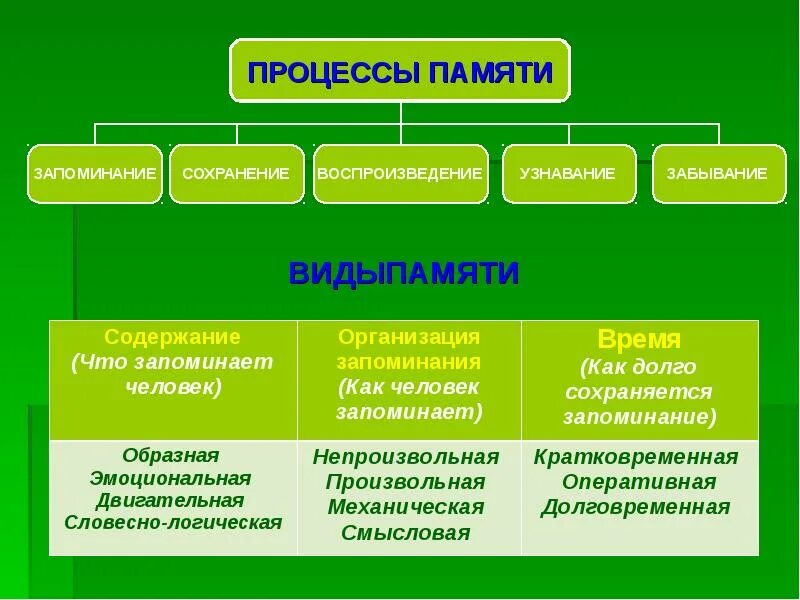 ПРОЦЕССЫ ПАМЯТИ

ЗАПОМИНАНИЕ
СОХРАНЕНИЕ
ВОСПРОИЗВЕДЕНИЕ
УЗНАВАНИЕ
ЗАБЫВАНИЕ

ВИДЫПАМЯТИ

| Содержание (Что запоминает человек) | Организация запоминания (Как человек запоминает) | Время (Как долго сохраняется запоминание) |
|---|---|---|
| Образная Эмоциональная Двигательная Словесно-логическая | Непроизвольная Произвольная Механическая Смысловая | Кратковременная Оперативная Долговременная |